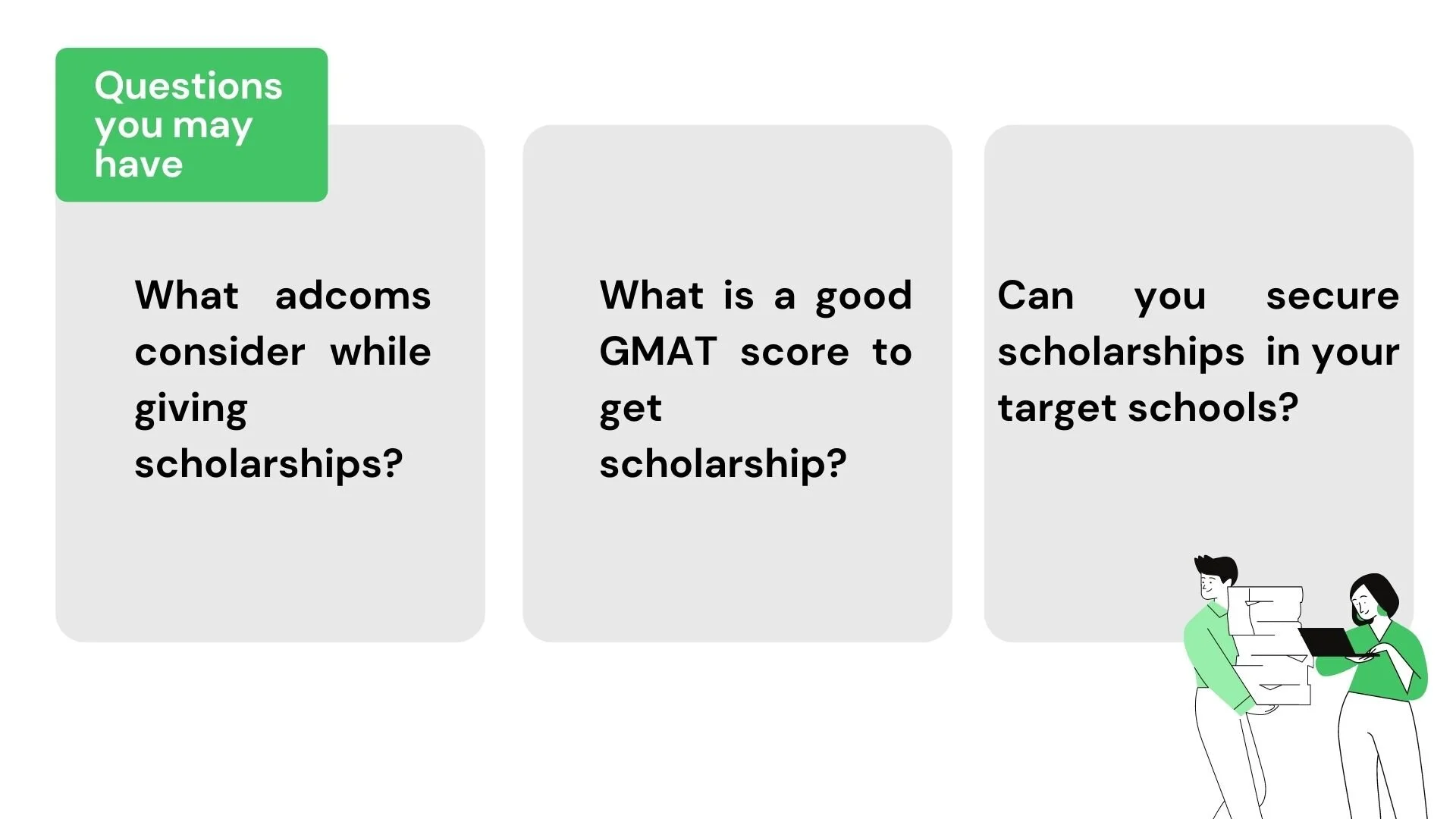 Questions you may have

What adcoms consider while giving scholarships?

What is a good GMAT score to get scholarship?

Can you secure scholarships in your target schools?